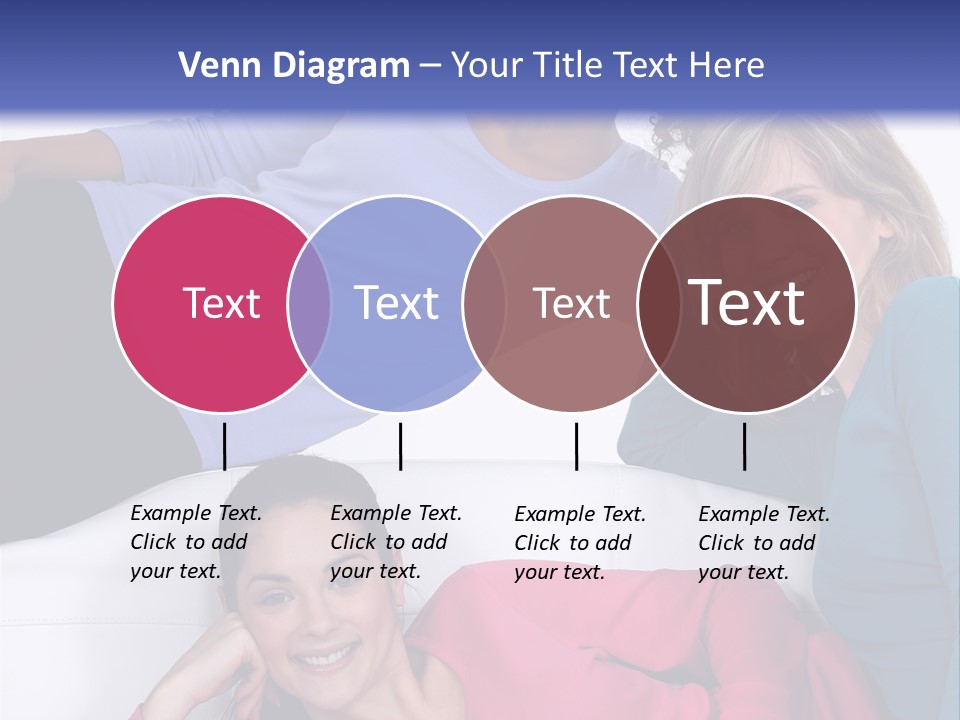 Venn Diagram – Your Title Text Here

Text

Text

Text

Text

Example Text. Click to add your text.

Example Text. Click to add your text.

Example Text. Click to add your text.

Example Text. Click to add your text.